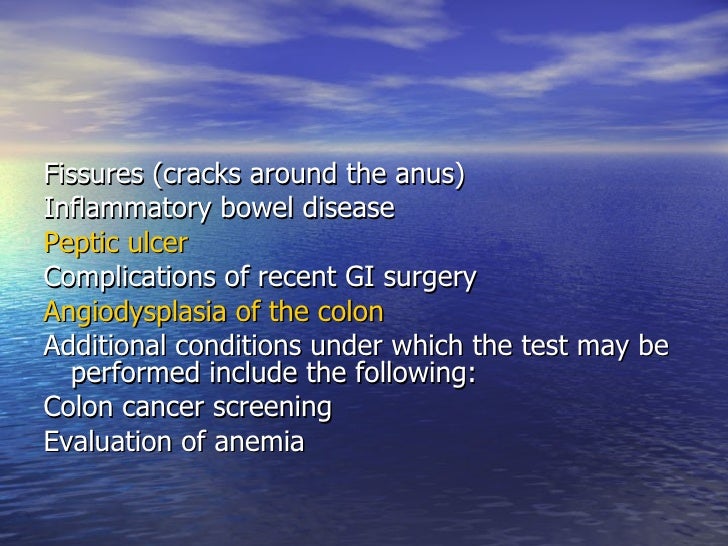 Fissures (cracks around the anus)
Inflammatory bowel disease
Peptic ulcer
Complications of recent GI surgery
Angiodysplasia of the colon
Additional conditions under which the test may be performed include the following:
Colon cancer screening
Evaluation of anemia